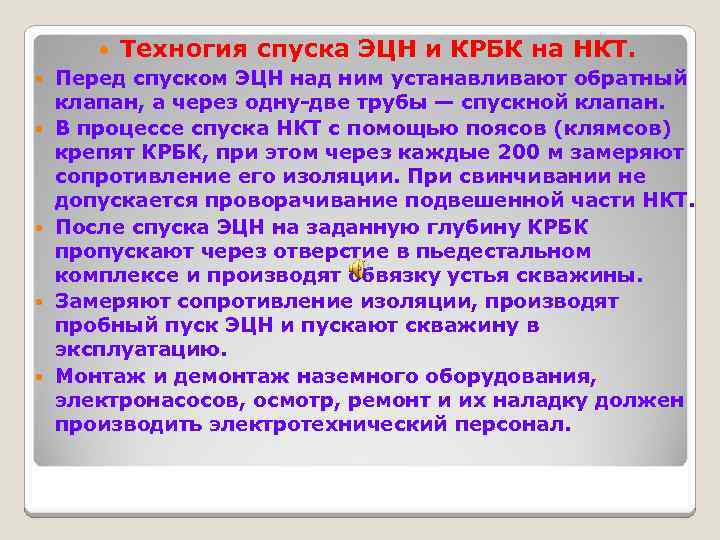 Техногия спуска ЭЦН и КРБК на НКТ.

Перед спуском ЭЦН над ним устанавливают обратный клапан, а через одну-две трубы — спускной клапан.

В процессе спуска НКТ с помощью поясов (клямсов) крепят КРБК, при этом через каждые 200 м замеряют сопротивление его изоляции. При свинчивании не допускается проворачивание подвешенной части НКТ.

После спуска ЭЦН на заданную глубину КРБК пропускают через отверстие в пьедестальном комплексе и производят обвязку устья скважины.

Замеряют сопротивление изоляции, производят пробный пуск ЭЦН и пускают скважину в эксплуатацию.

Монтаж и демонтаж наземного оборудования, электронасосов, осмотр, ремонт и их наладку должен производить электротехнический персонал.